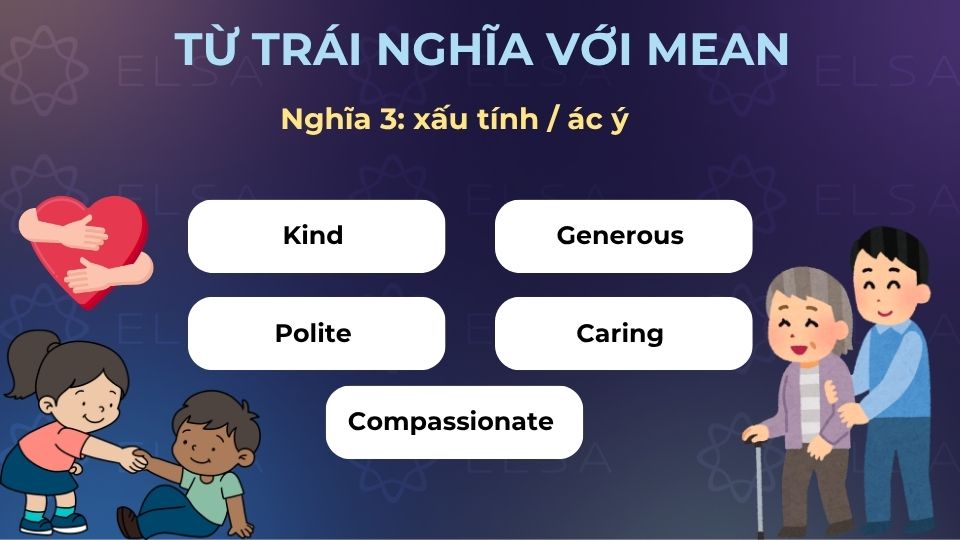 TỪ TRÁI NGHĨA VỚI MEAN

Nghĩa 3: xấu tính / ác ý

Kind

Generous

Polite

Caring

Compassionate

ELSA